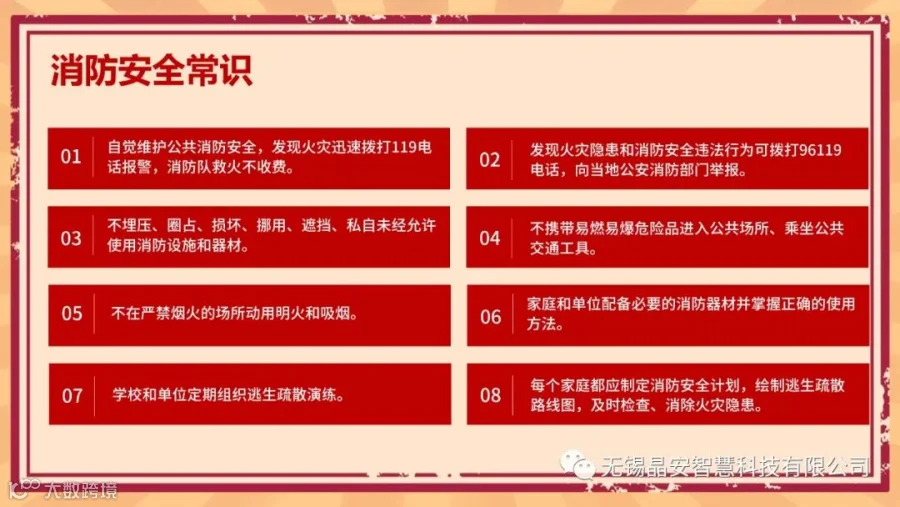 消防安全常识

01 自觉维护公共消防安全，发现火灾迅速拨打119电话报警，消防队救火不收费。

02 发现火灾隐患和消防安全违法行为可拨打96119电话，向当地公安消防部门举报。

03 不埋压、圈占、损坏、挪用、遮挡、私自未经允许使用消防设施和器材。

04 不携带易燃易爆危险品进入公共场所、乘坐公共交通工具。

05 不在严禁烟火的场所动用明火和吸烟。

06 家庭和单位配备必要的消防器材并掌握正确的使用方法。

07 学校和单位定期组织逃生疏散演练。

08 每个家庭都应制定消防安全计划，绘制逃生疏散路线图，及时检查、消除火灾隐患。

无锡晶安智慧科技有限公司

大数跨境